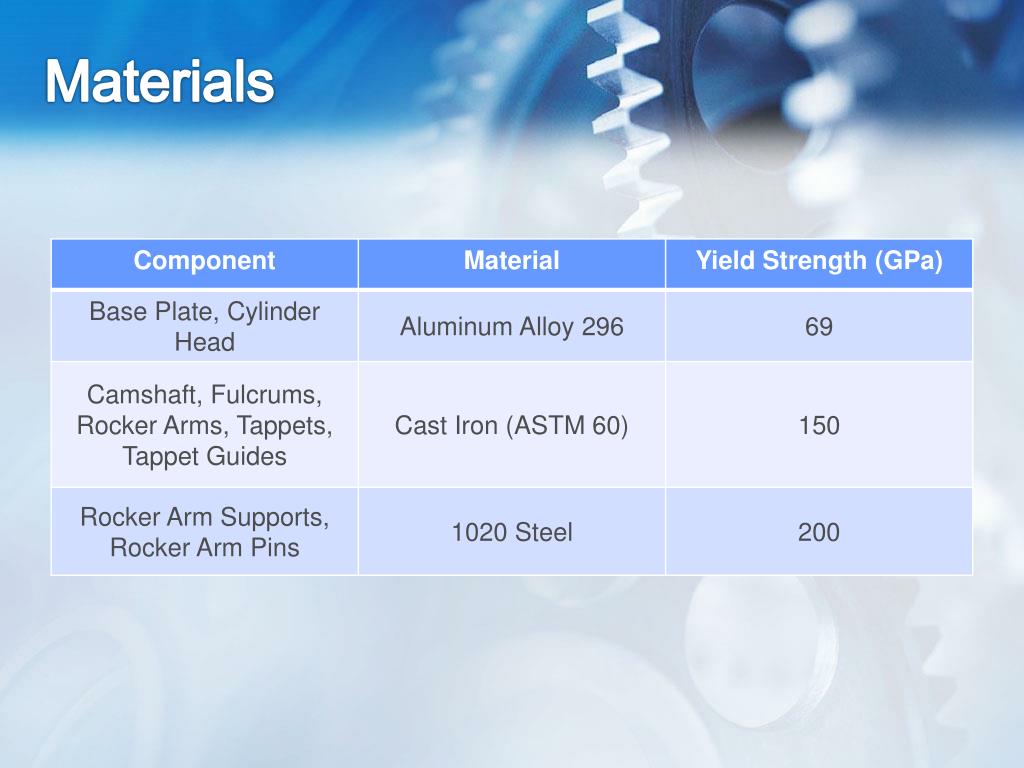 Materials

| Component | Material | Yield Strength (GPa) |
|---|---|---|
| Base Plate, Cylinder Head | Aluminum Alloy 296 | 69 |
| Camshaft, Fulcrums, Rocker Arms, Tappets, Tappet Guides | Cast Iron (ASTM 60) | 150 |
| Rocker Arm Supports, Rocker Arm Pins | 1020 Steel | 200 |